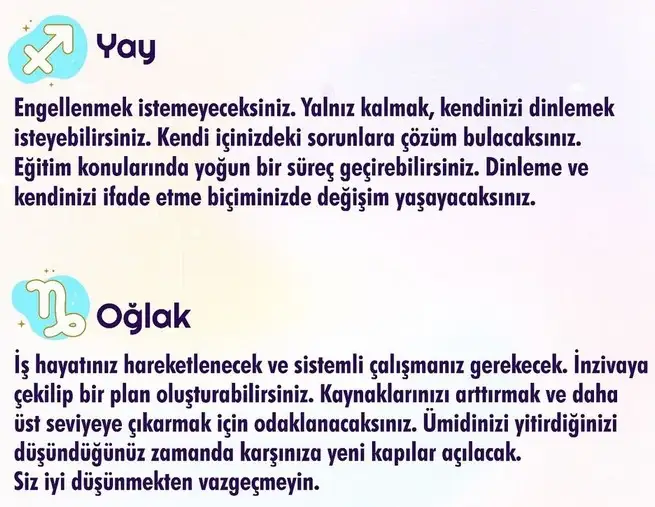 Yay

Engellenmek istemeyeceksiniz. Yalnız kalmak, kendinizi dinlemek isteyebilirsiniz. Kendi içinizdeki sorunlara çözüm bulacaksınız. Eğitim konularında yoğun bir süreç geçirebilirsiniz. Dinleme ve kendinizi ifade etme biçiminizde değişim yaşayacaksınız.

Oğlak

İş hayatınız hareketlenecek ve sistemli çalışmanız gerekecek. İnzivaya çekilip bir plan oluşturabilirsiniz. Kaynaklarınızı arttırmak ve daha üst seviyeye çıkarmak için odaklanacaksınız. Ümidinizi yitirdiğinizi düşündüğünüz zamanda karşınıza yeni kapılar açılacak.
Siz iyi düşünmekten vazgeçmeyin.